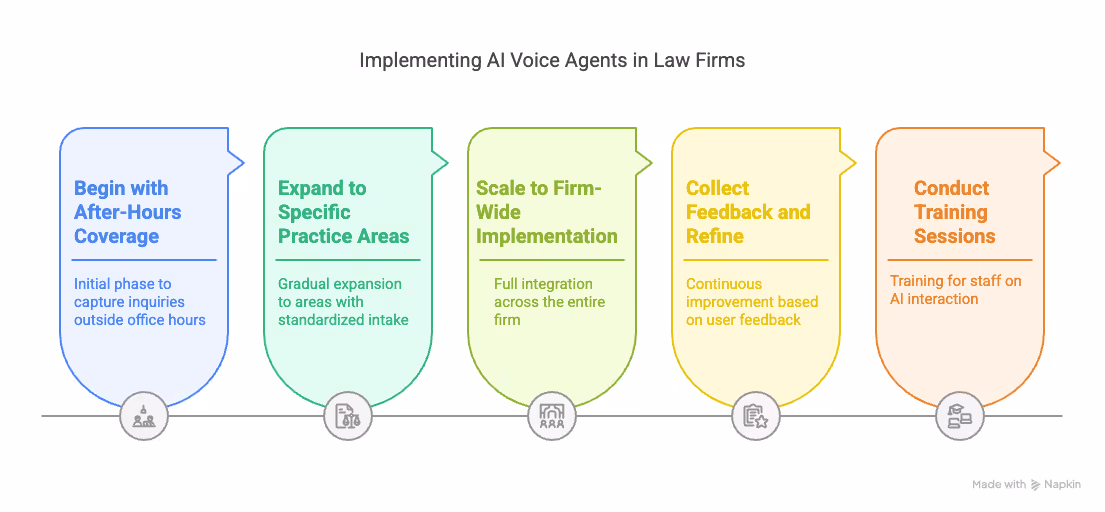 Implementing AI Voice Agents in Law Firms

Begin with After-Hours Coverage

Initial phase to capture inquiries outside office hours

Expand to Specific Practice Areas

Gradual expansion to areas with standardized intake

Scale to Firm-Wide Implementation

Full integration across the entire firm

Collect Feedback and Refine

Continuous improvement based on user feedback

Conduct Training Sessions

Training for staff on AI interaction

Made with Napkin